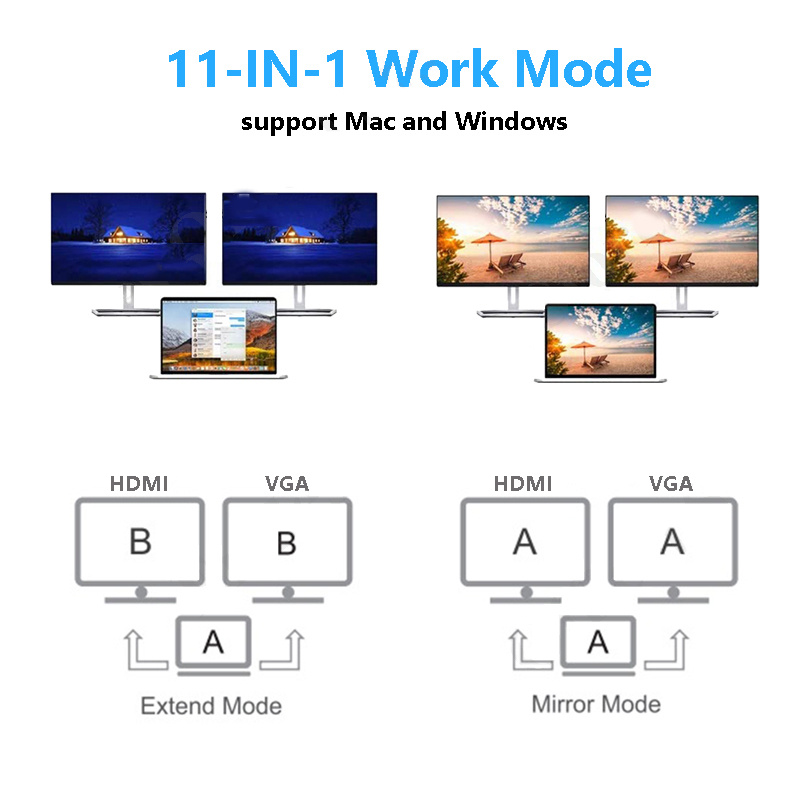 11-IN-1 Work Mode

support Mac and Windows

HDMI VGA

B B

A

Extend Mode

HDMI VGA

A A

A

Mirror Mode